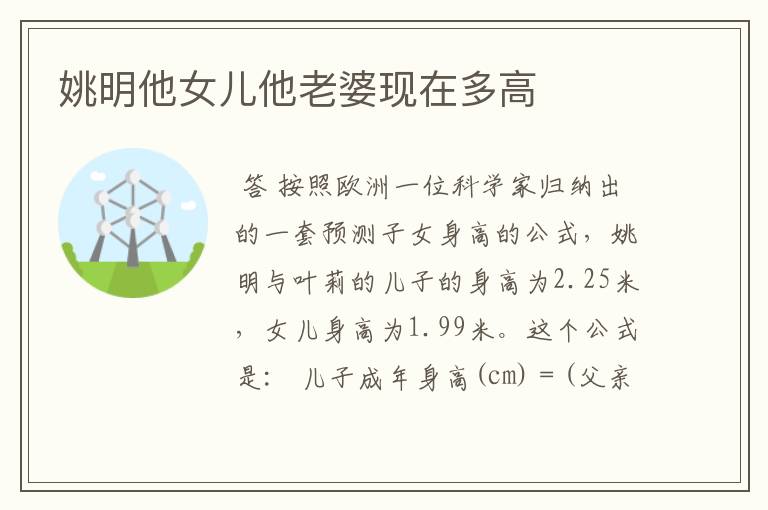 姚明他女儿他老婆现在多高

答 按照欧洲一位科学家归纳出的一套预测子女身高的公式，姚明与叶莉的儿子的身高为2.25米，女儿身高为1.99米。这个公式是： 儿子成年身高(cm) =（父亲